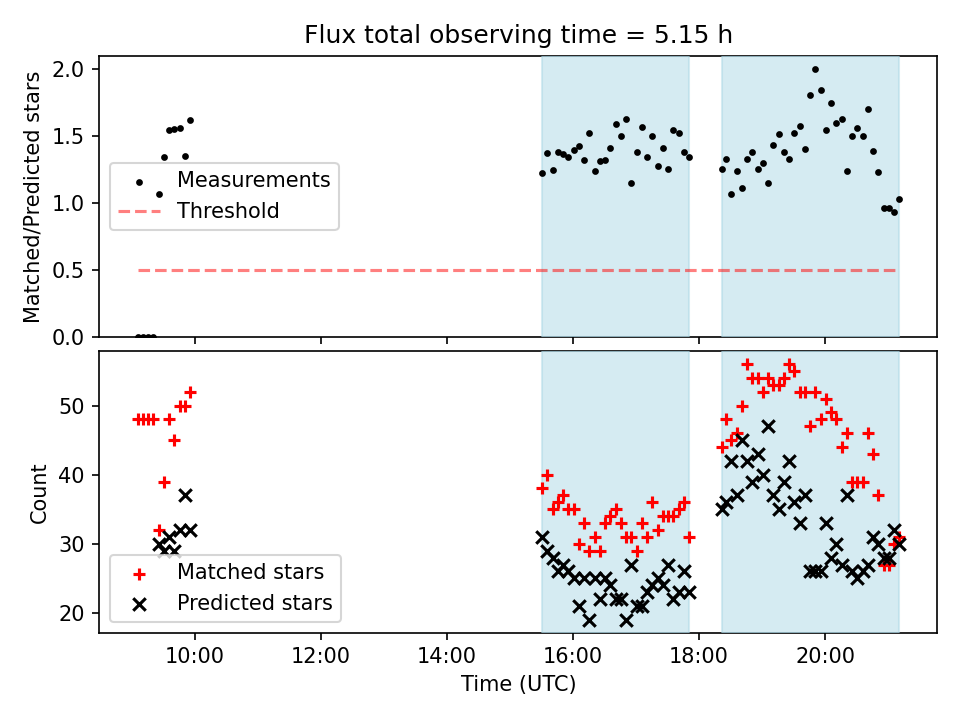 Flux total observing time = 5.15 h

Matched/Predicted stars

2.0
1.5
1.0
0.5
0.0

Measurements
Threshold

Count

50
40
30
20

Matched stars
Predicted stars

10:00
12:00
14:00
16:00
18:00
20:00

Time (UTC)